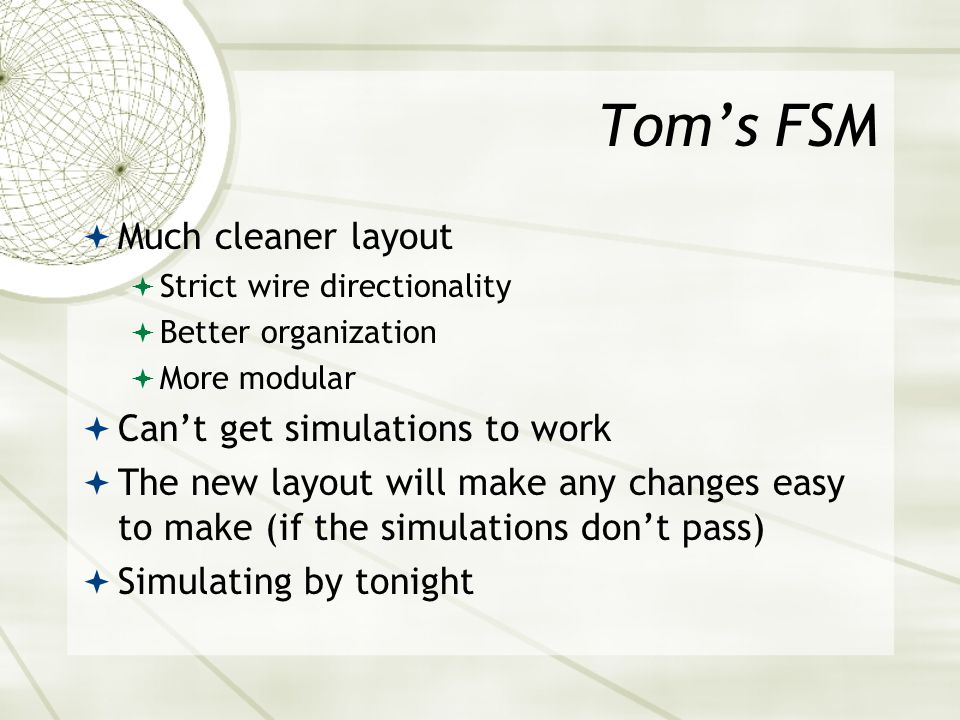 Tom’s FSM

Much cleaner layout

Strict wire directionality

Better organization

More modular

Can’t get simulations to work

The new layout will make any changes easy to make (if the simulations don’t pass)

Simulating by tonight